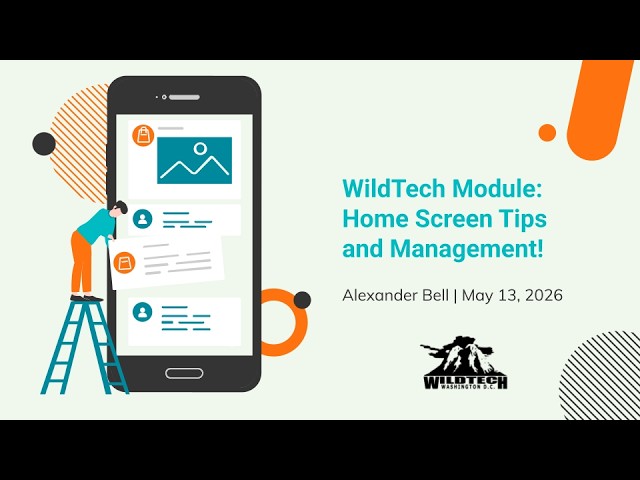 WildTech Module: Home Screen Tips and Management!

Alexander Bell | May 13, 2026

WILDTECH
WASHINGTON D.C.